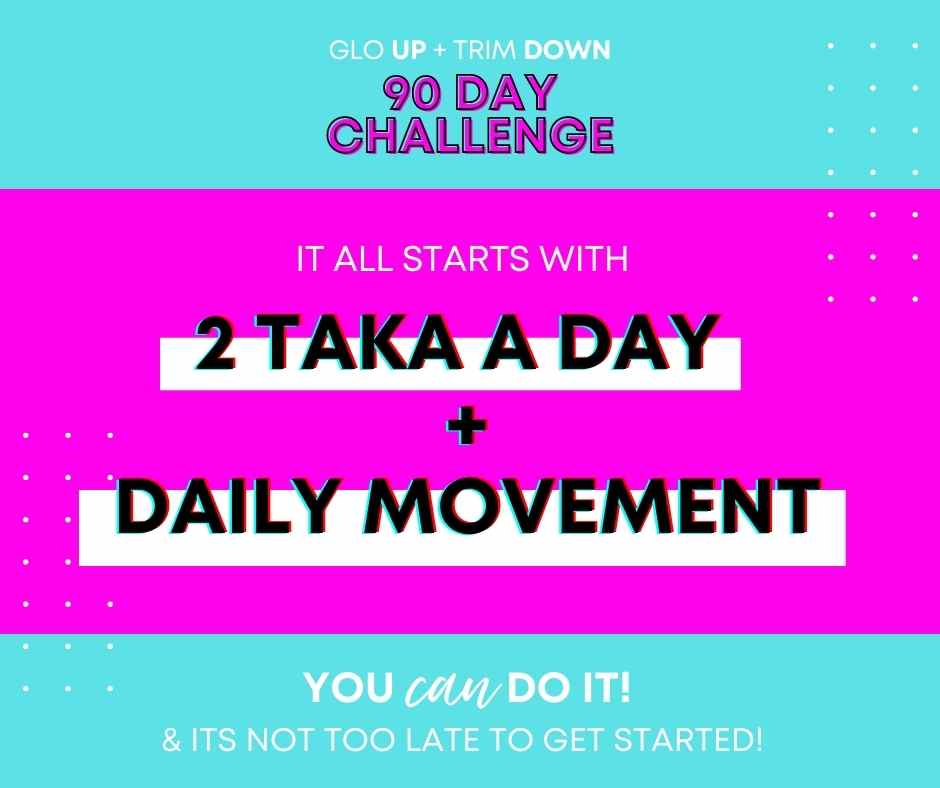 GLO UP + TRIM DOWN
90 DAY CHALLENGE

IT ALL STARTS WITH

2 TAKA A DAY
+
DAILY MOVEMENT

YOU can DO IT!
& ITS NOT TOO LATE TO GET STARTED!